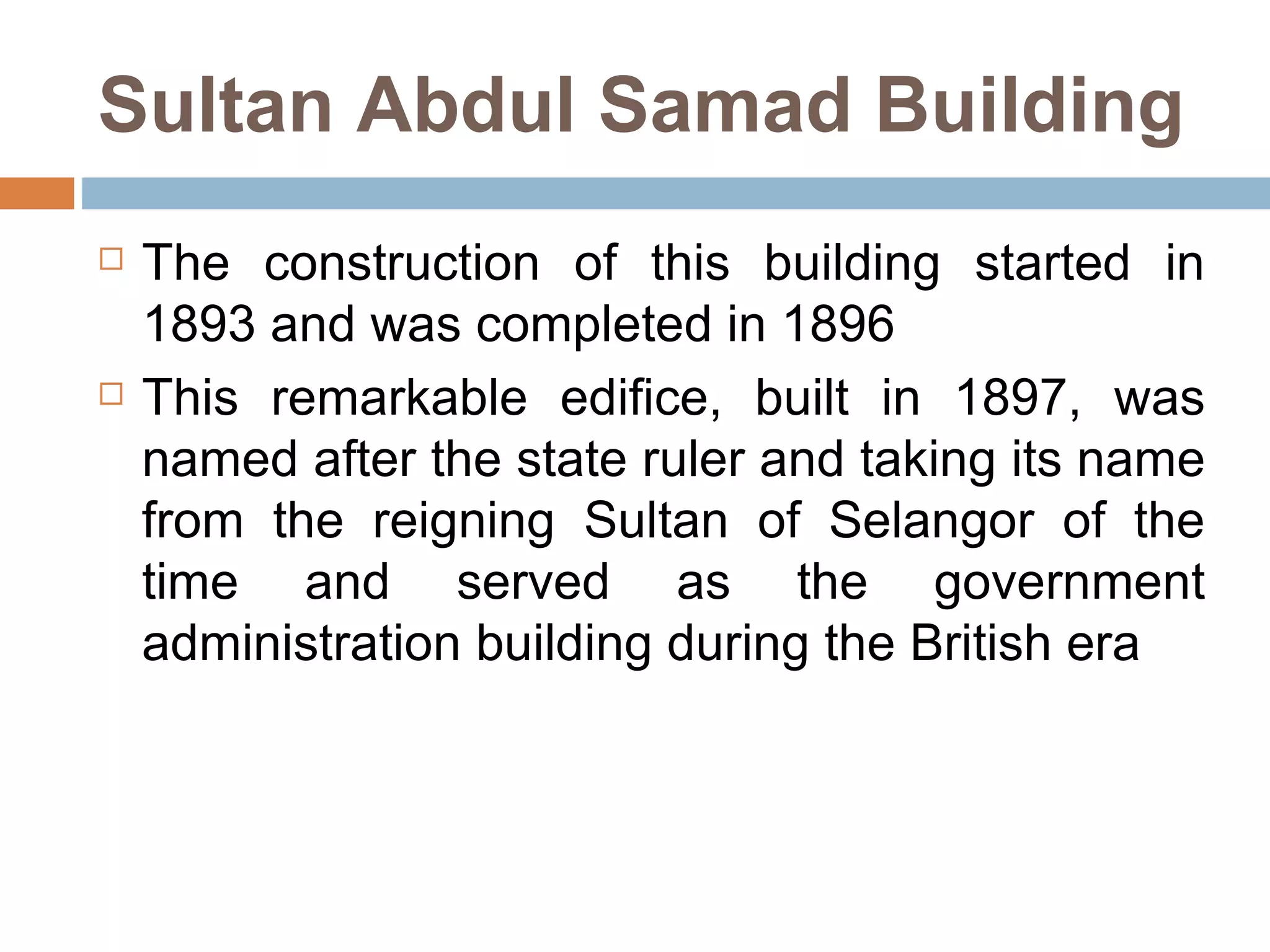 Sultan Abdul Samad Building

□ The construction of this building started in 1893 and was completed in 1896

□ This remarkable edifice, built in 1897, was named after the state ruler and taking its name from the reigning Sultan of Selangor of the time and served as the government administration building during the British era